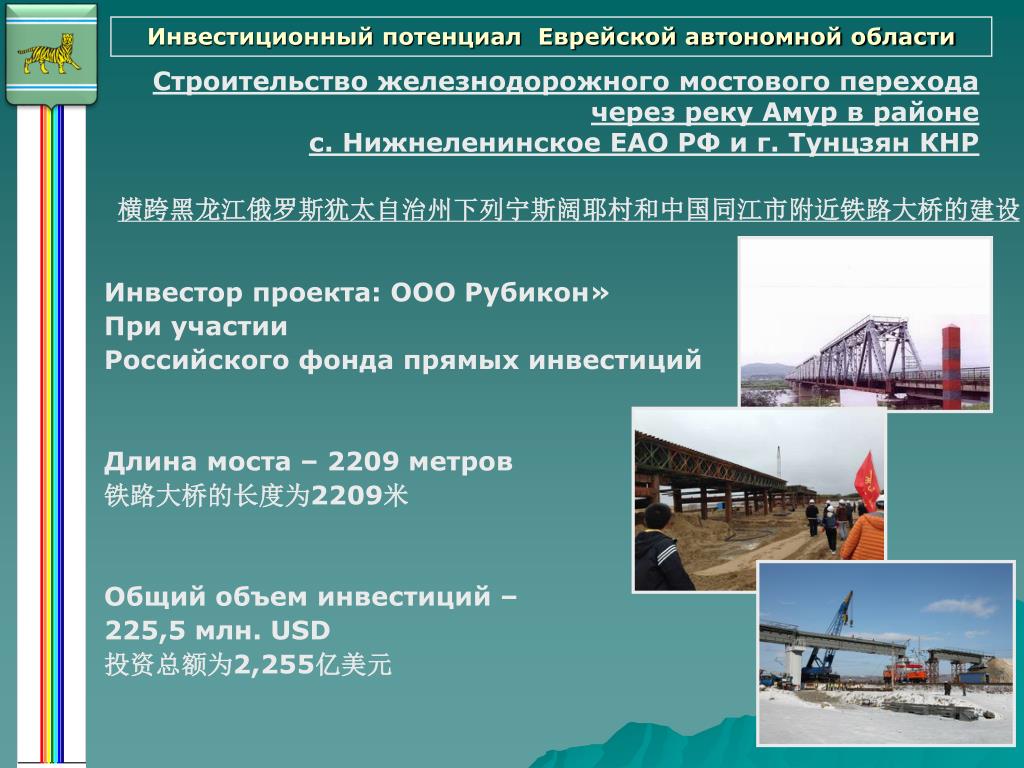 Инвестиционный потенциал Еврейской автономной области

Строительство железнодорожного мостового перехода через реку Амур в районе с. Нижнеленинское ЕАО РФ и г. Тунцзян КНР

横跨黑龙江俄罗斯犹太自治州下列宁斯阔耶村和中国同江市附近铁路大桥的建设

Инвестор проекта: ООО Рубикон»
При участии
Российского фонда прямых инвестиций

Длина моста – 2209 метров
铁路大桥的长度为2209米

Общий объем инвестиций – 225,5 млн. USD
投资总额为2,255亿美元